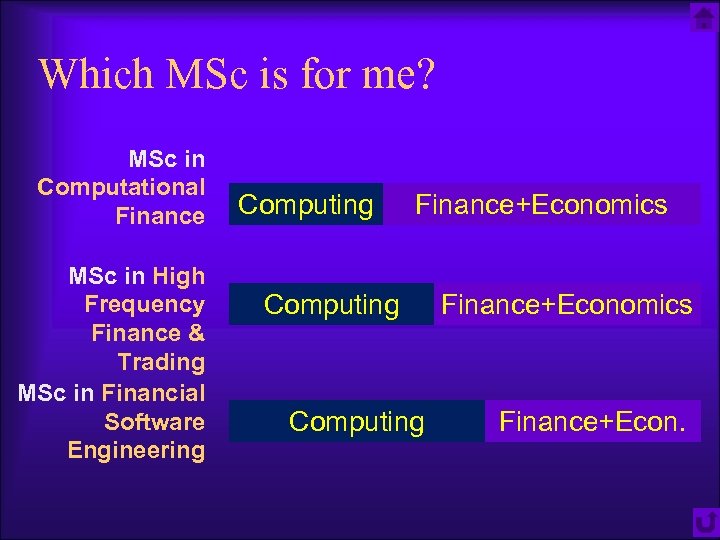 Which MSc is for me?

MSc in Computational Finance

Computing

Finance+Economics

MSc in High Frequency Finance & Trading

Computing

Finance+Economics

MSc in Financial Software Engineering

Computing

Finance+Econ.